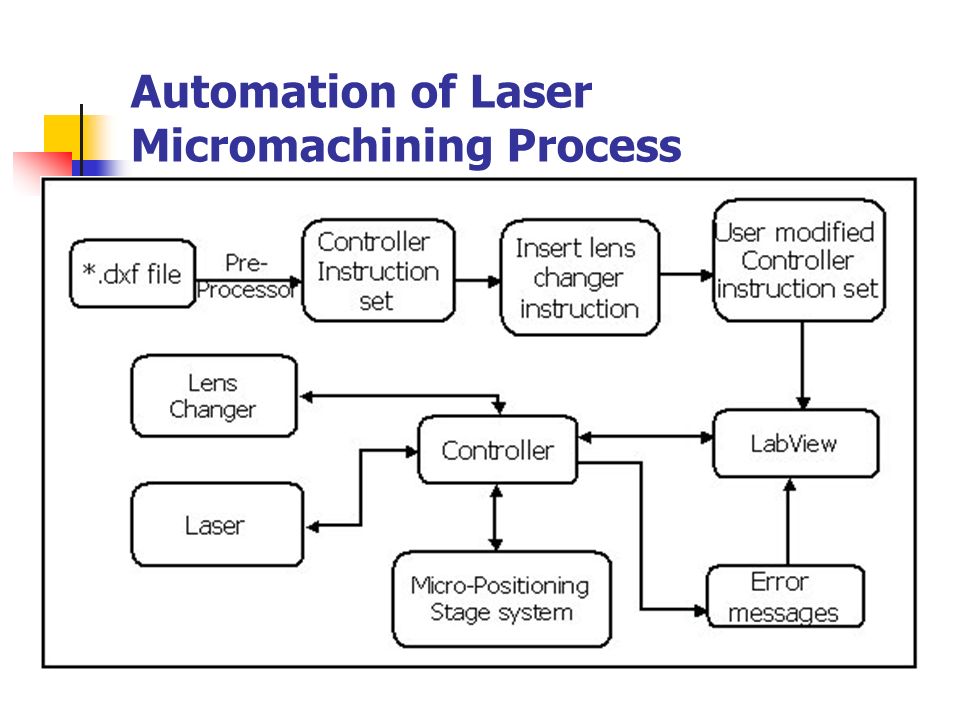 Automation of Laser Micromachining Process

*.dxf file

Pre-Processor

Controller Instruction set

Insert lens changer instruction

User modified Controller instruction set

Lens Changer

Controller

LabView

Laser

Micro-Positioning Stage system

Error messages